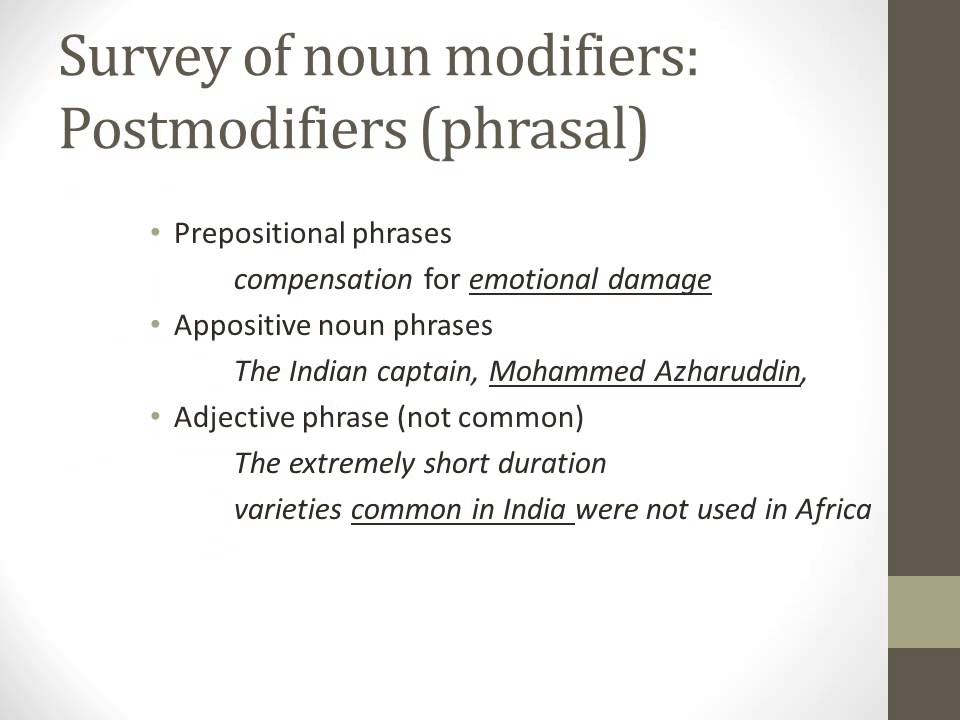 Survey of noun modifiers: Postmodifiers (phrasal)

• Prepositional phrases
compensation for emotional damage
• Appositive noun phrases
The Indian captain, Mohammed Azharuddin,
• Adjective phrase (not common)
The extremely short duration
varieties common in India were not used in Africa